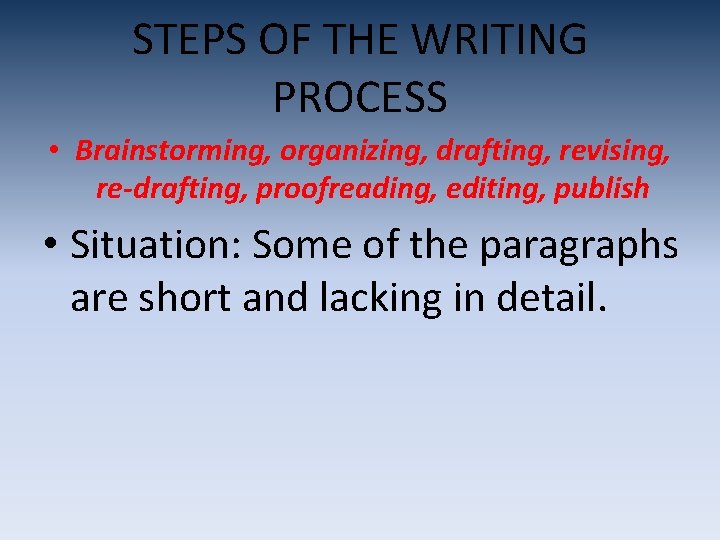 STEPS OF THE WRITING PROCESS

• Brainstorming, organizing, drafting, revising, re-drafting, proofreading, editing, publish

• Situation: Some of the paragraphs are short and lacking in detail.